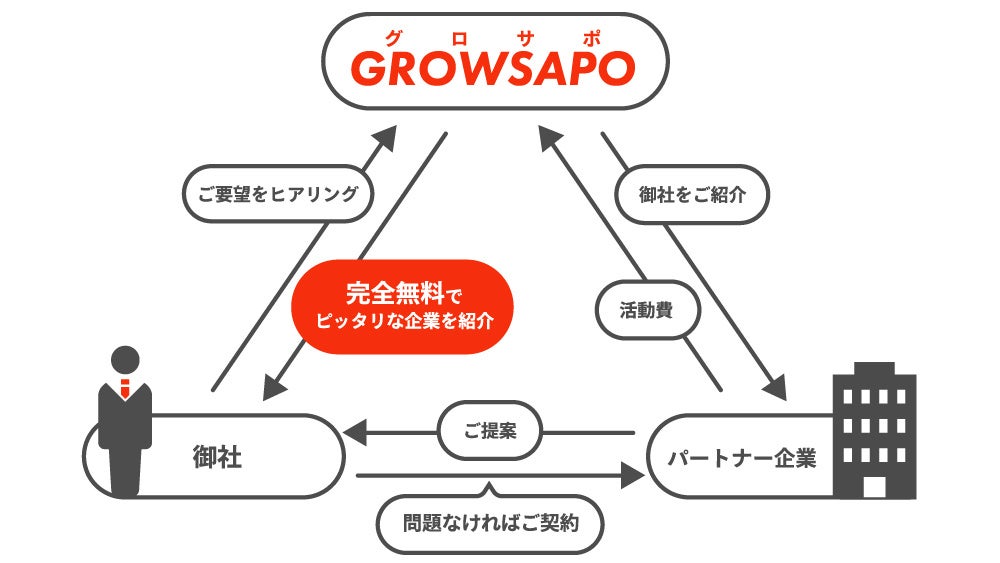 グロサポ
GROWSAPO

ご要望をヒアリング

御社をご紹介

完全無料で
ピッタリな企業を紹介

活動費

御社

ご提案

パートナー企業

問題なければご契約